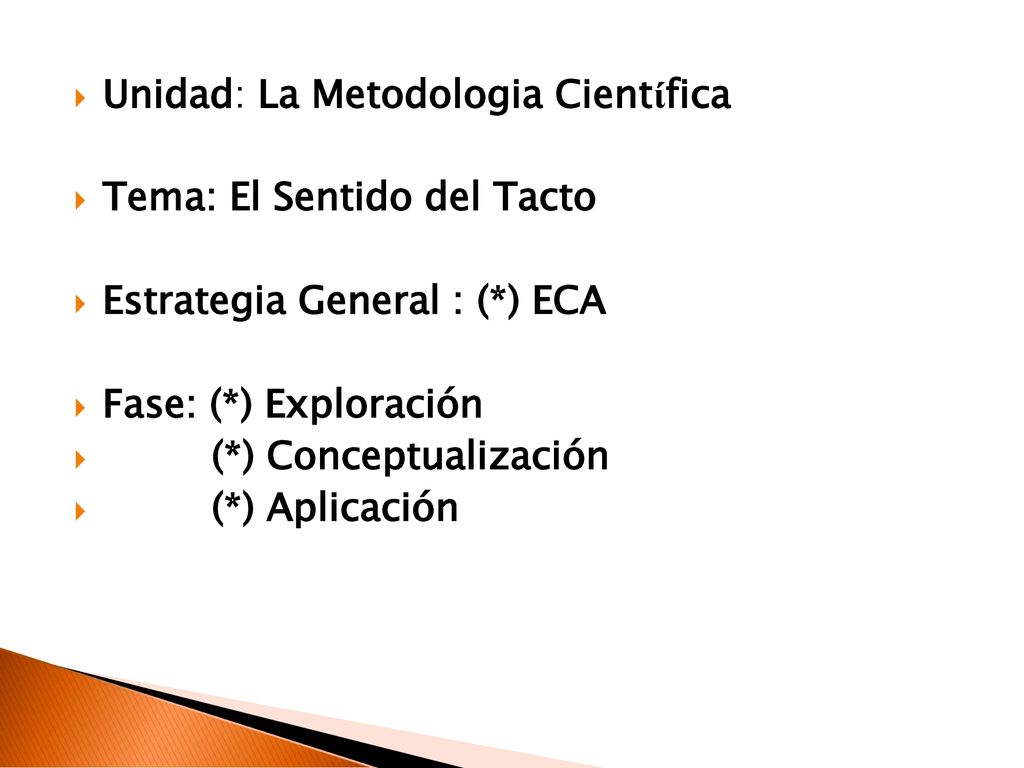 Unidad: La Metodologia Científica

Tema: El Sentido del Tacto

Estrategia General : (*) ECA

Fase: (*) Exploración
(*) Conceptualización
(*) Aplicación